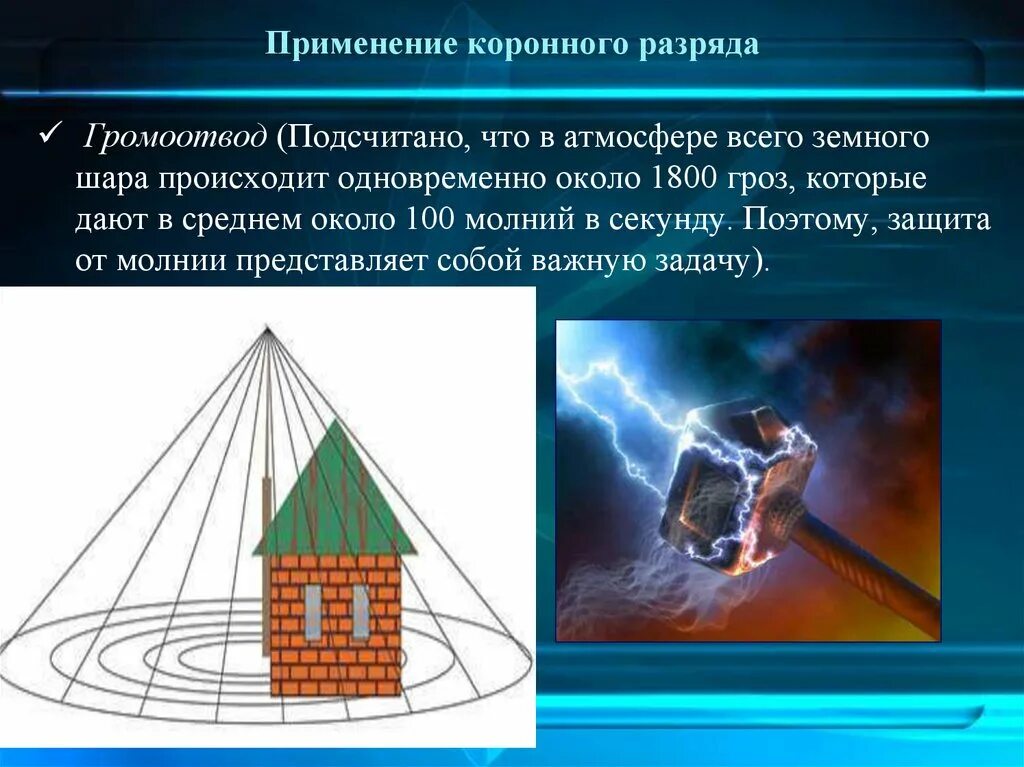 Применение коронного разряда

✓ Громоотвод (Подсчитано, что в атмосфере всего земного шара происходит одновременно около 1800 гроз, которые дают в среднем около 100 молний в секунду. Поэтому, защита от молнии представляет собой важную задачу).